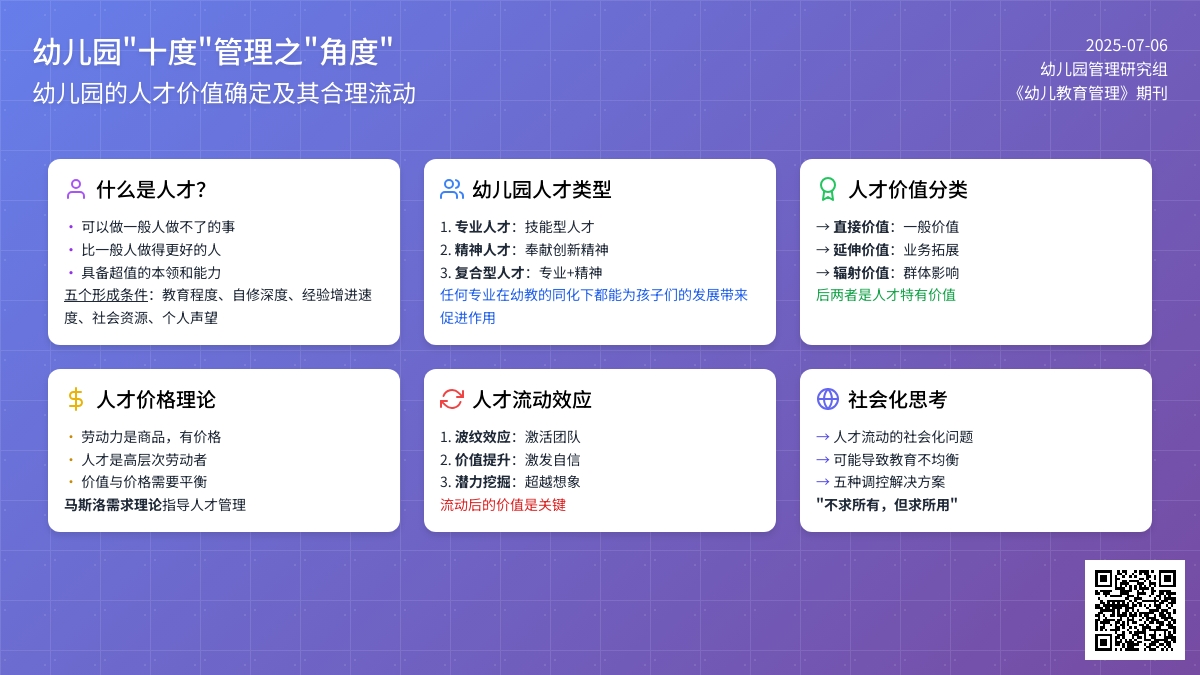 幼儿园"十度"管理之"角度"
幼儿园的人才价值确定及其合理流动

2025-07-06
幼儿园管理研究组
《幼儿教育管理》期刊

什么是人才?
• 可以做一般人做不了的事
• 比一般人做得更好的人
• 具备超值的本领和能力
五个形成条件：教育程度、自修深度、经验增进速度、社会资源、个人声望

幼儿园人才类型
1. 专业人才：技能型人才
2. 精神人才：奉献创新精神
3. 复合型人才：专业+精神
任何专业在幼教的同化下都能为孩子们的发展带来促进作用

人才价值分类
→ 直接价值：一般价值
→ 延伸价值：业务拓展
→ 辐射价值：群体影响
后两者是人才特有价值

人才价格理论
• 劳动力是商品，有价格
• 人才是高层次劳动者
• 价值与价格需要平衡
马斯洛需求理论指导人才管理

人才流动效应
1. 波纹效应：激活团队
2. 价值提升：激发自信
3. 潜力挖掘：超越想象
流动后的价值是关键

社会化思考
→ 人才流动的社会化问题
→ 可能导致教育不均衡
→ 五种调控解决方案
"不求所有，但求所用"